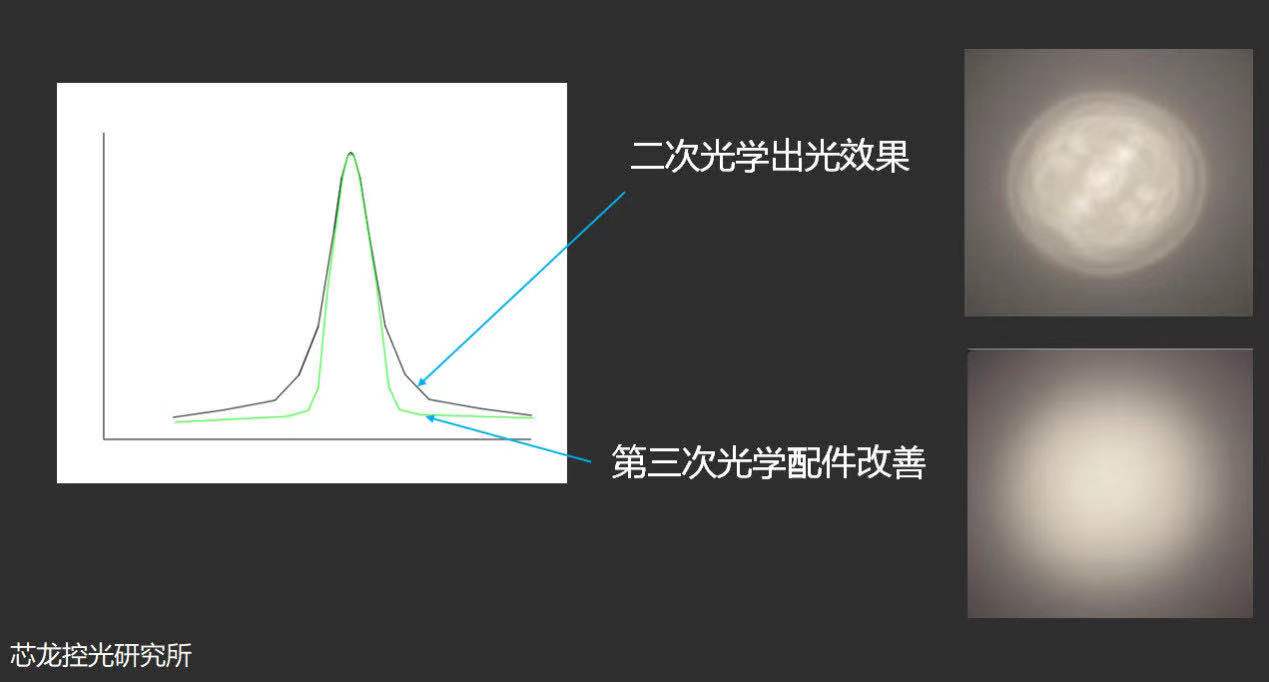 二次光学出光效果

第三次光学配件改善

芯龙控光研究所